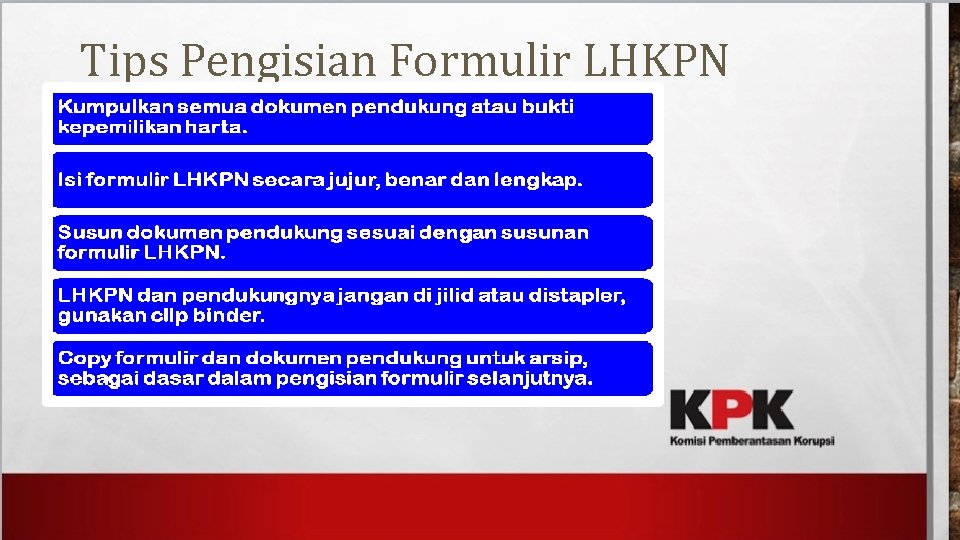 Tips Pengisian Formulir LHKPN

Kumpulkan semua dokumen pendukung atau bukti kepemilikan harta.

Isi formulir LHKPN secara jujur, benar dan lengkap.

Susun dokumen pendukung sesuai dengan susunan formulir LHKPN.

LHKPN dan pendukungnya jangan di jilid atau distapler, gunakan clip binder.

Copy formulir dan dokumen pendukung untuk arsip, sebagai dasar dalam pengisian formulir selanjutnya.

KPK
Komisi Pemberantasan Korupsi